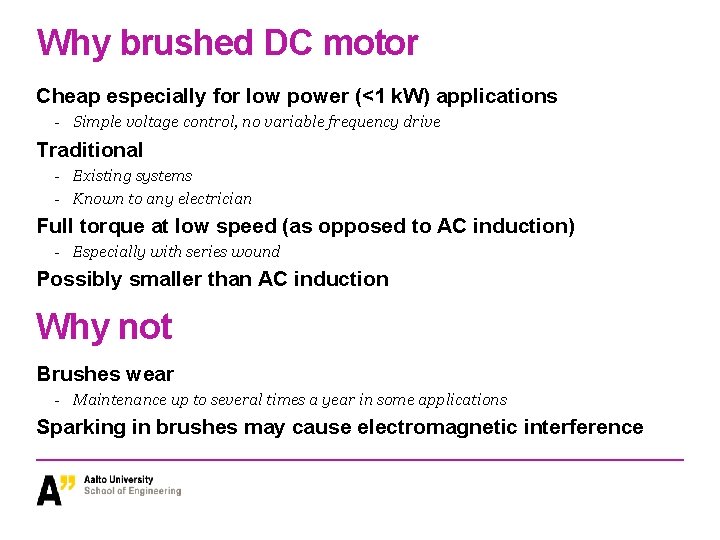 Why brushed DC motor

Cheap especially for low power (<1 kW) applications

- Simple voltage control, no variable frequency drive

Traditional

- Existing systems
- Known to any electrician

Full torque at low speed (as opposed to AC induction)

- Especially with series wound

Possibly smaller than AC induction

Why not

Brushes wear

- Maintenance up to several times a year in some applications

Sparking in brushes may cause electromagnetic interference

A" Aalto University
School of Engineering